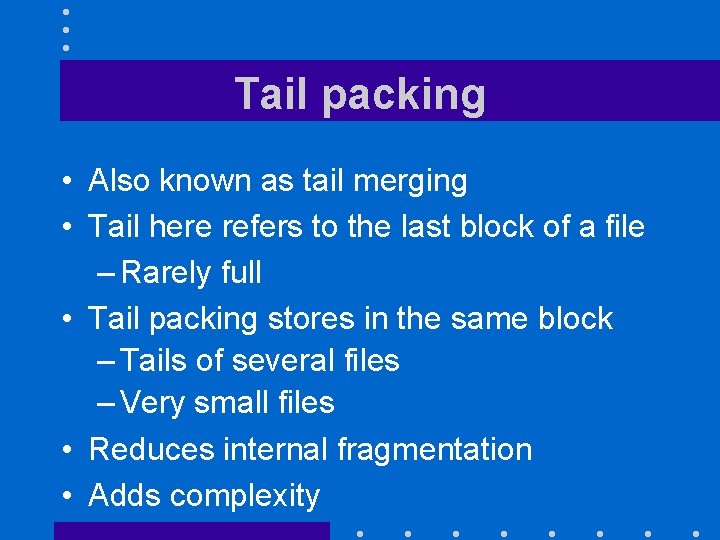 Tail packing

• Also known as tail merging
• Tail here refers to the last block of a file
  – Rarely full
• Tail packing stores in the same block
  – Tails of several files
  – Very small files
• Reduces internal fragmentation
• Adds complexity